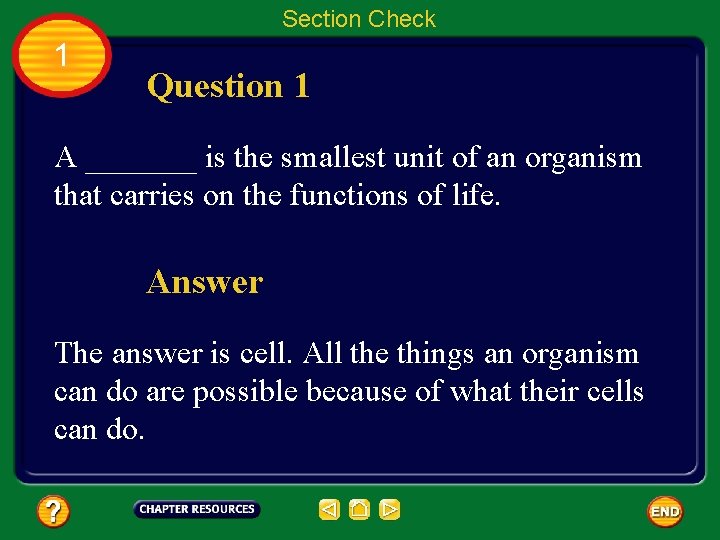 Section Check

1

Question 1

A _______ is the smallest unit of an organism that carries on the functions of life.

Answer

The answer is cell. All the things an organism can do are possible because of what their cells can do.

?

CHAPTER RESOURCES

END